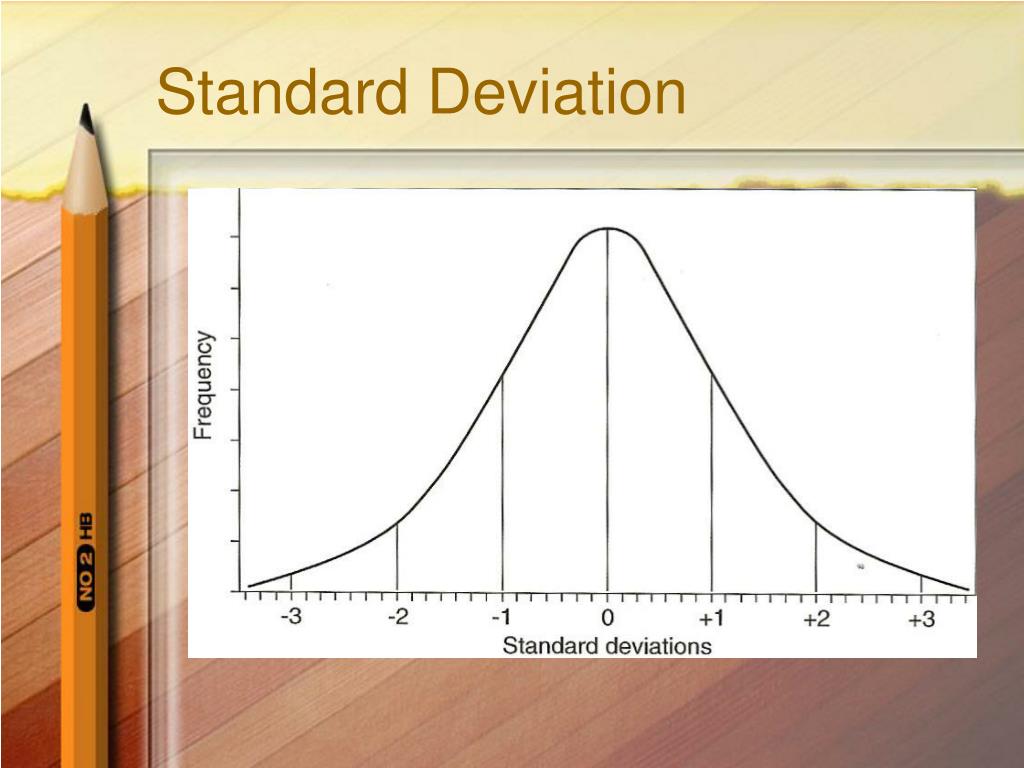 Standard Deviation

Frequency

-3
-2
-1
0
+1
+2
+3

Standard deviations

NO 2 HB